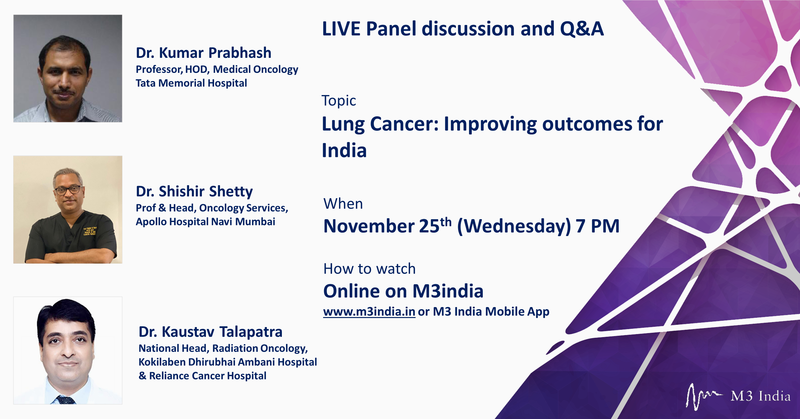 Dr. Kumar Prabhash
Professor, HOD, Medical Oncology
Tata Memorial Hospital

Dr. Shishir Shetty
Prof & Head, Oncology Services,
Apollo Hospital Navi Mumbai

Dr. Kaustav Talapatra
National Head, Radiation Oncology,
Kokilaben Dhirubhai Ambani Hospital
& Reliance Cancer Hospital

LIVE Panel discussion and Q&A

Topic
Lung Cancer: Improving outcomes for India

When
November 25$^{th}$ (Wednesday) 7 PM

How to watch
Online on M3india
www.m3india.in or M3 India Mobile App

M3 India